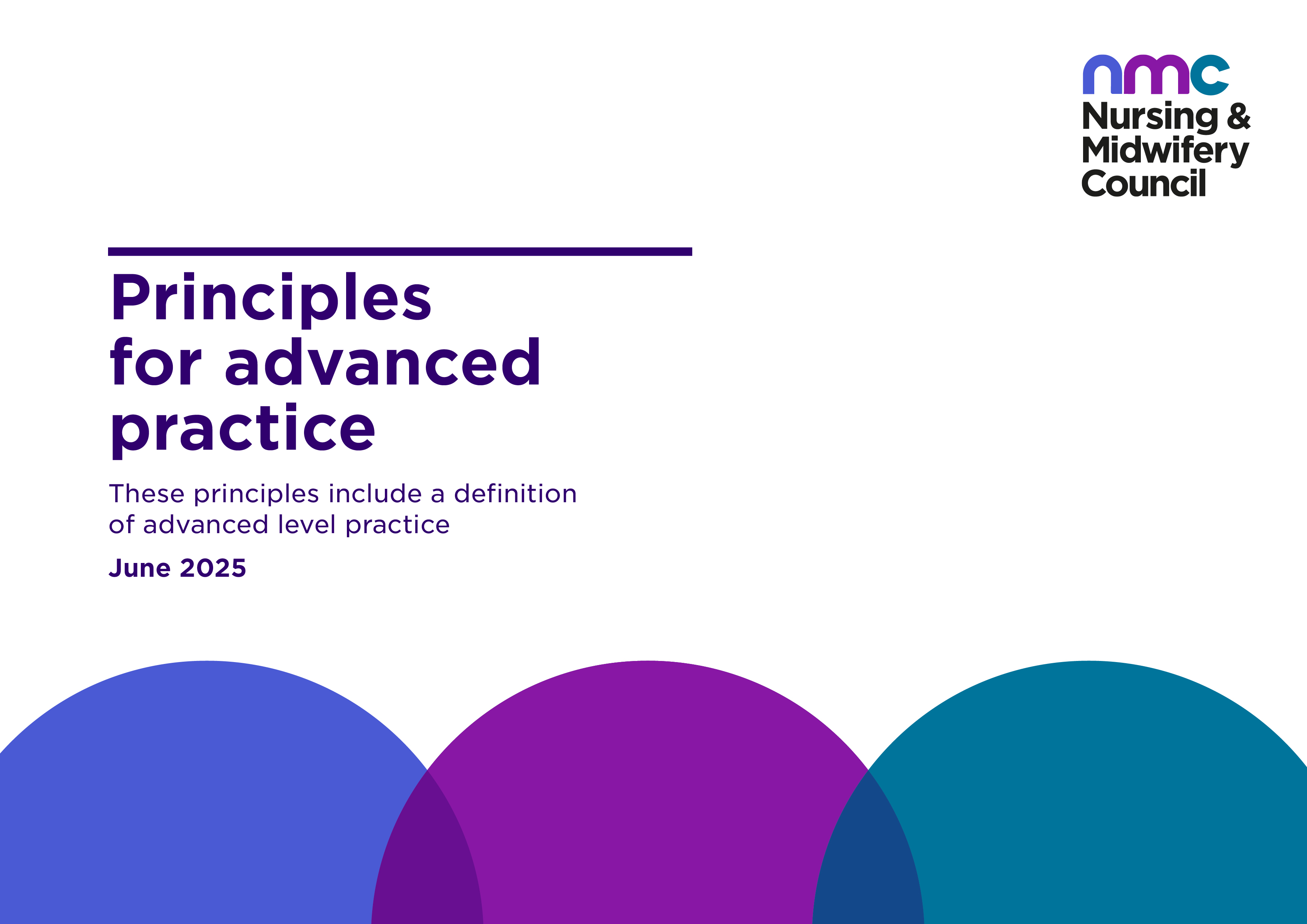 nmc
Nursing &
Midwifery
Council

Principles for advanced practice

These principles include a definition of advanced level practice

June 2025